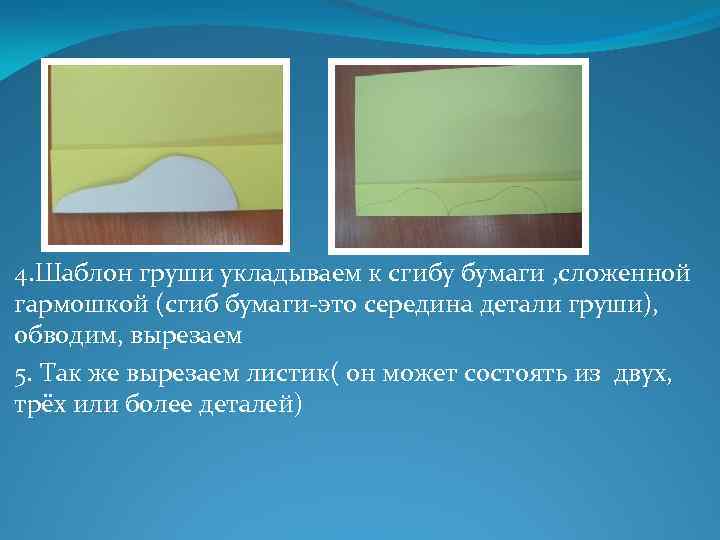 4.Шаблон груши укладываем к сгибу бумаги ,сложенной гармошкой (сгиб бумаги-это середина детали груши), обводим, вырезаем

5. Так же вырезаем листик( он может состоять из двух, трёх или более деталей)